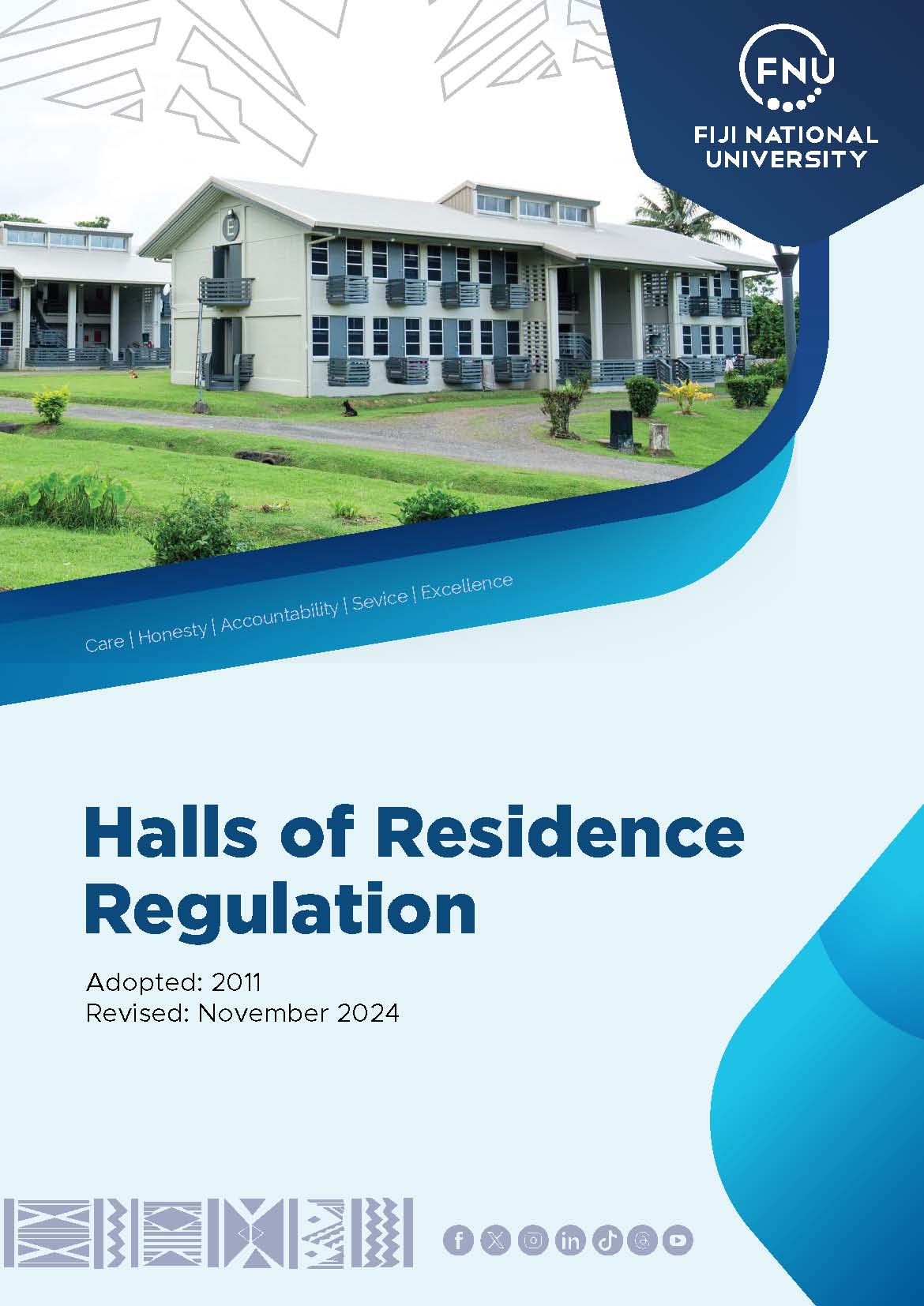 FNU
FIJI NATIONAL UNIVERSITY

E

Care | Honesty | Accountability | Sevice | Excellence

Halls of Residence Regulation

Adopted: 2011
Revised: November 2024